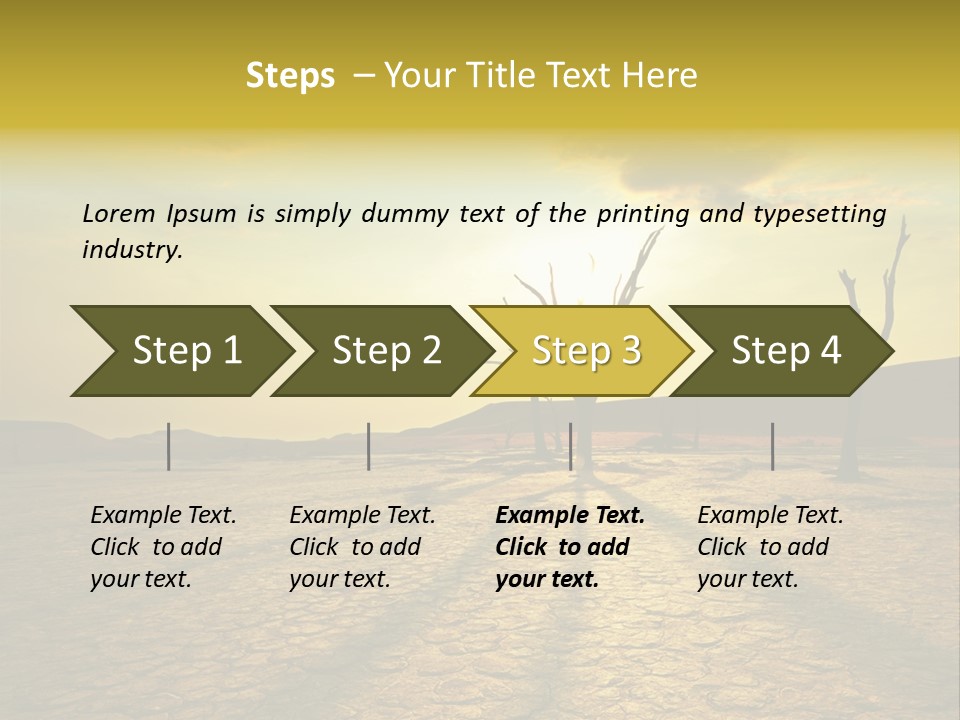 Steps – Your Title Text Here

Lorem Ipsum is simply dummy text of the printing and typesetting industry.

Step 1

Step 2

Step 3

Step 4

Example Text. Click to add your text.

Example Text. Click to add your text.

Example Text. Click to add your text.

Example Text. Click to add your text.